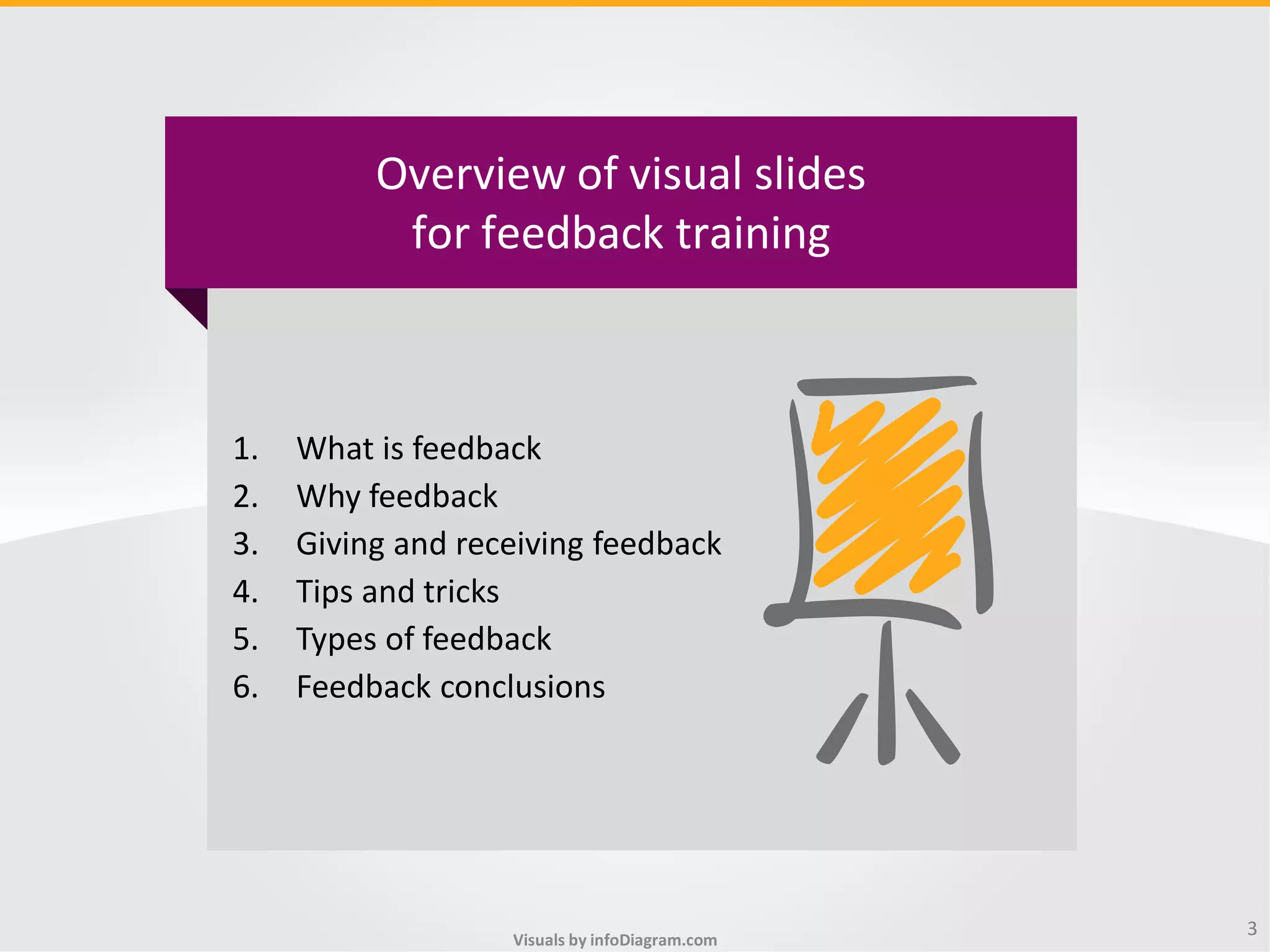 Overview of visual slides for feedback training

1. What is feedback
2. Why feedback
3. Giving and receiving feedback
4. Tips and tricks
5. Types of feedback
6. Feedback conclusions

Visuals by infoDiagram.com

3